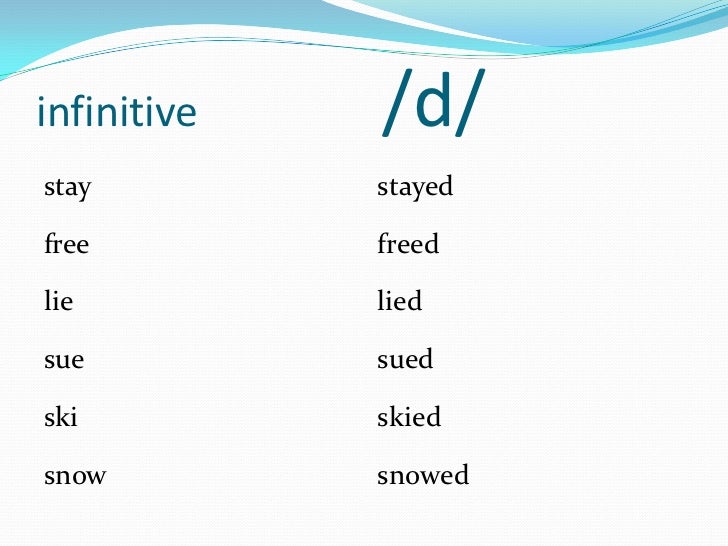 | infinitive | /d/ |
|---|---|
| stay | stayed |
| free | freed |
| lie | lied |
| sue | sued |
| ski | skied |
| snow | snowed |